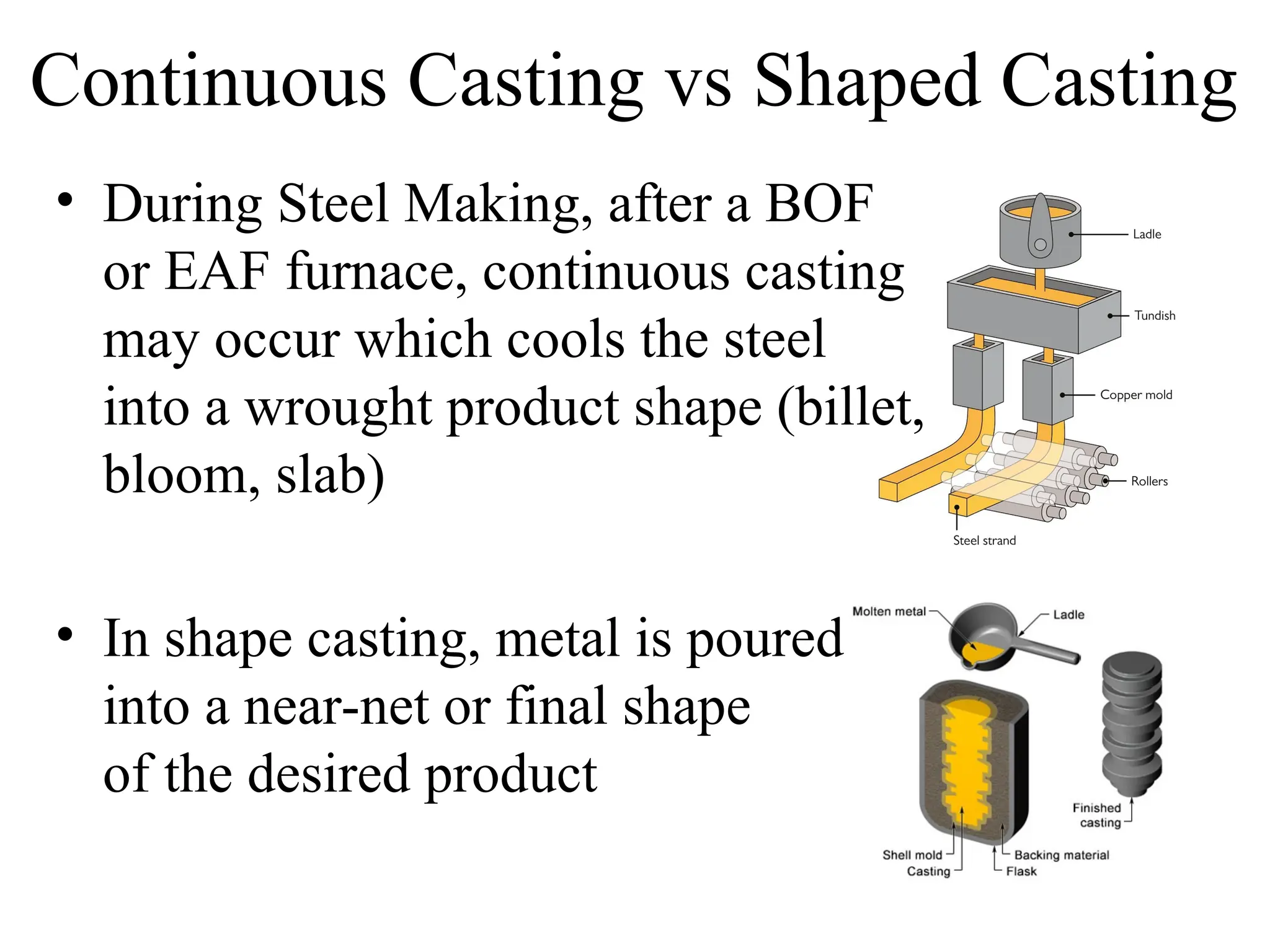 Continuous Casting vs Shaped Casting

• During Steel Making, after a BOF or EAF furnace, continuous casting may occur which cools the steel into a wrought product shape (billet, bloom, slab)

Ladle
Tundish
Copper mold
Rollers
Steel strand

• In shape casting, metal is poured into a near-net or final shape of the desired product

Molten metal
Ladle
Finished casting
Shell mold
Casting
Backing material
Flask